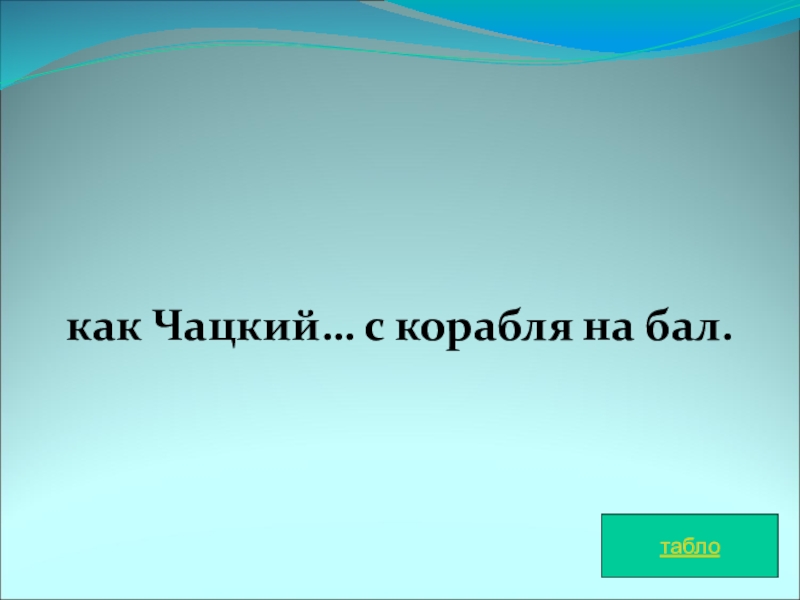 как Чацкий… с корабля на бал.

табло